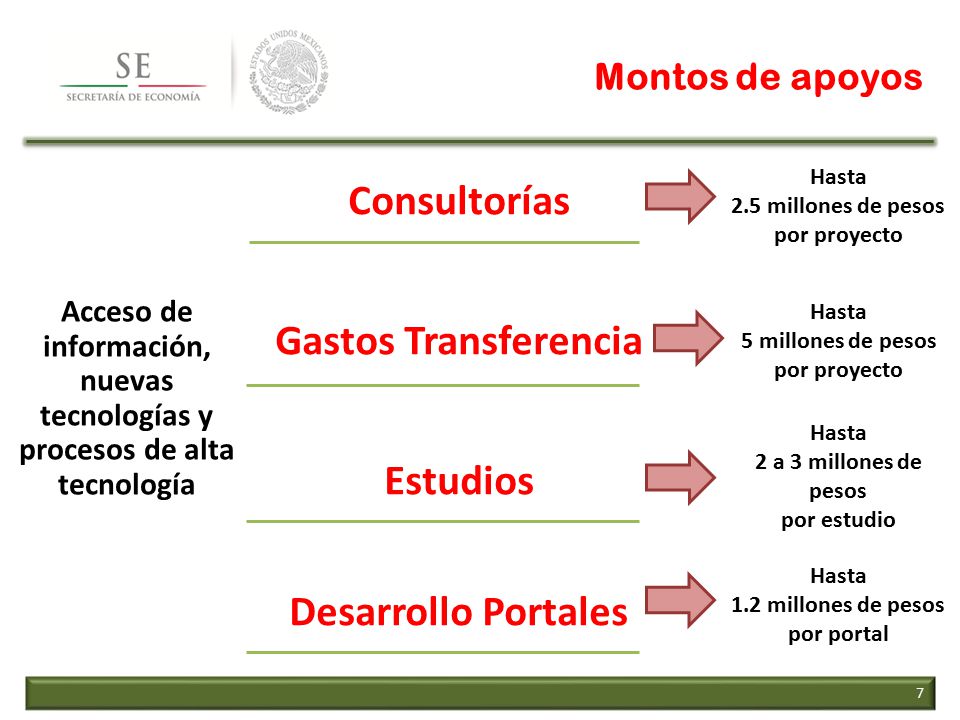 SE
SECRETARÍA DE ECONOMÍA

ESTADOS UNIDOS MEXICANOS

Montos de apoyos

Acceso de información, nuevas tecnologías y procesos de alta tecnología

Consultorías

Hasta
2.5 millones de pesos
por proyecto

Gastos Transferencia

Hasta
5 millones de pesos
por proyecto

Estudios

Hasta
2 a 3 millones de pesos
por estudio

Desarrollo Portales

Hasta
1.2 millones de pesos
por portal

7